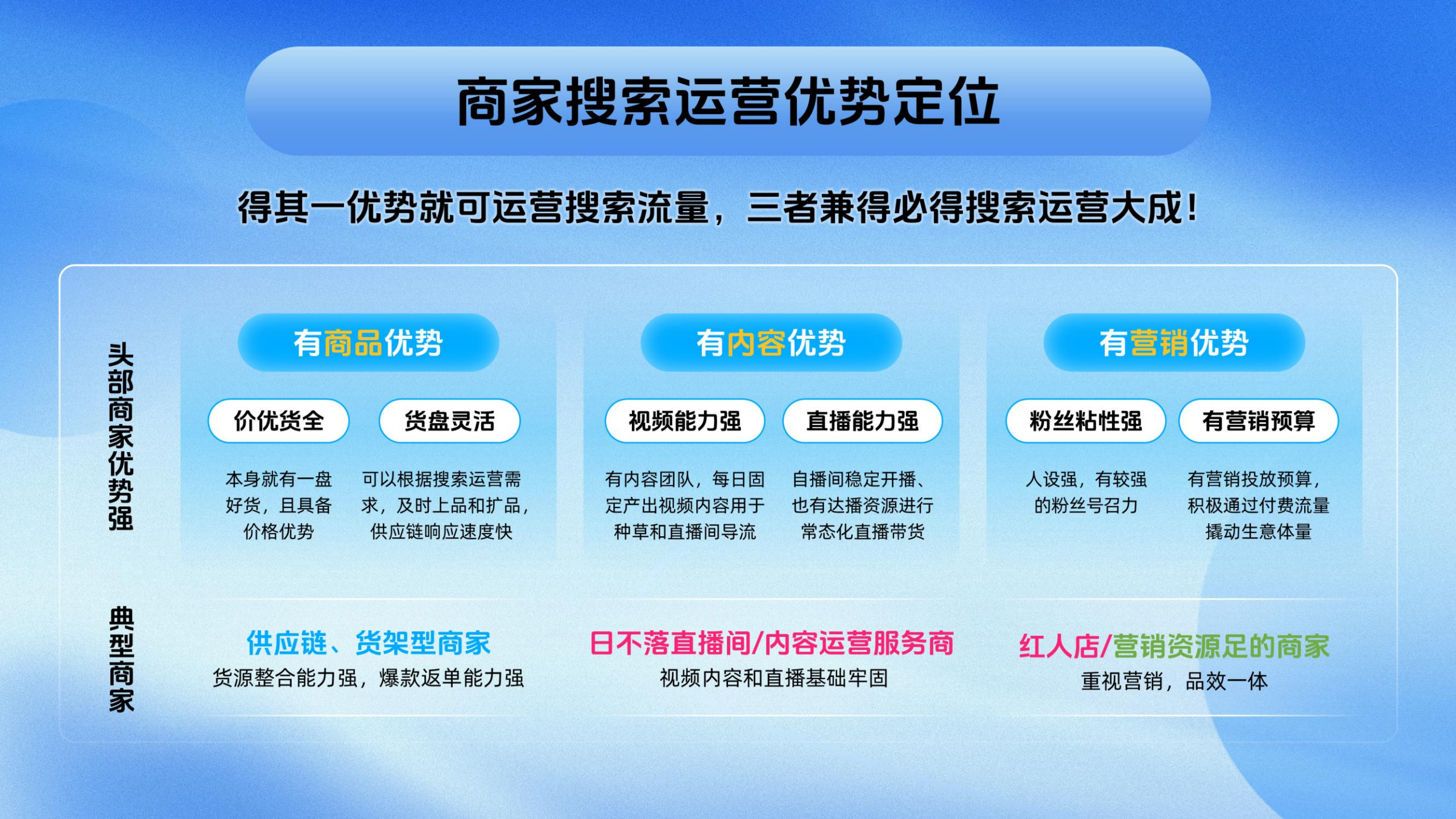 商家搜索运营优势定位

得其一优势就可运营搜索流量，三者兼得必得搜索运营大成！

头部商家优势强

有商品优势

价优货全

本身就有一盘好货，且具备价格优势

货盘灵活

可以根据搜索运营需求，及时上品和扩品，供应链响应速度快

有内容优势

视频能力强

有内容团队，每日固定产出视频内容用于种草和直播间导流

直播能力强

自播间稳定开播、也有达播资源进行常态化直播带货

有营销优势

粉丝粘性强

人设强，有较强的粉丝号召力

有营销预算

有营销投放预算，积极通过付费流量撬动生意体量

典型商家

供应链、货架型商家
货源整合能力强，爆款返单能力强

日不落直播间/内容运营服务商
视频内容和直播基础牢固

红人店/营销资源足的商家
重视营销，品效一体